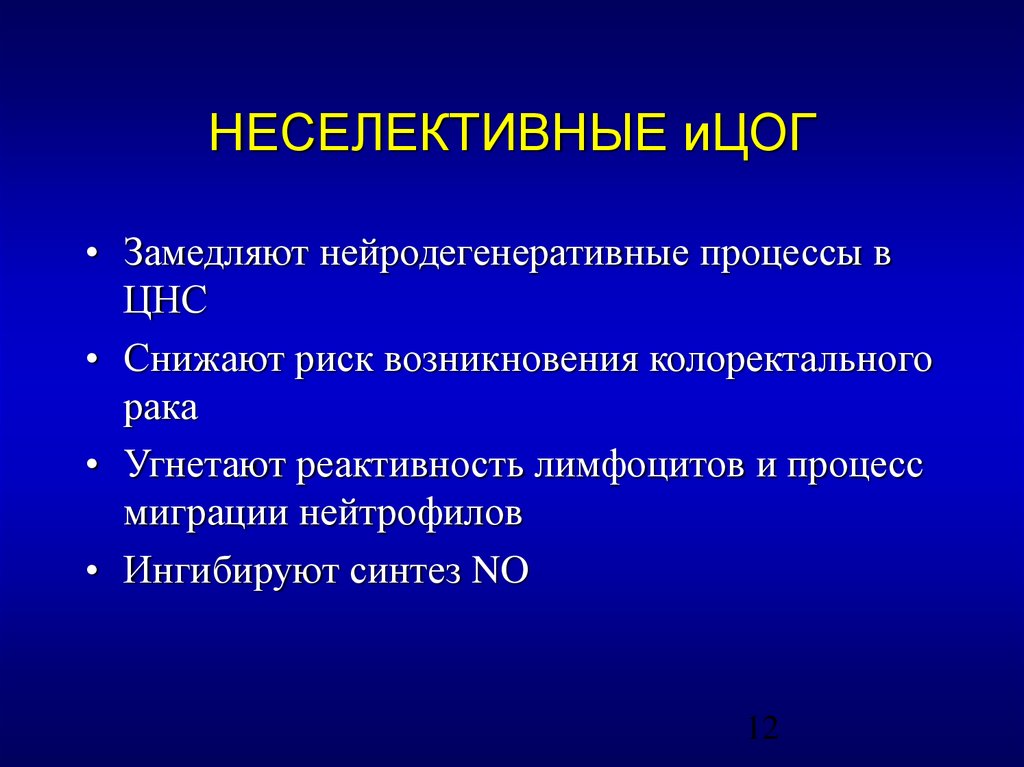 НЕСЕЛЕКТИВНЫЕ иЦОГ

• Замедляют нейродегенеративные процессы в ЦНС

• Снижают риск возникновения колоректального рака

• Угнетают реактивность лимфоцитов и процесс миграции нейтрофилов

• Ингибируют синтез NO

12